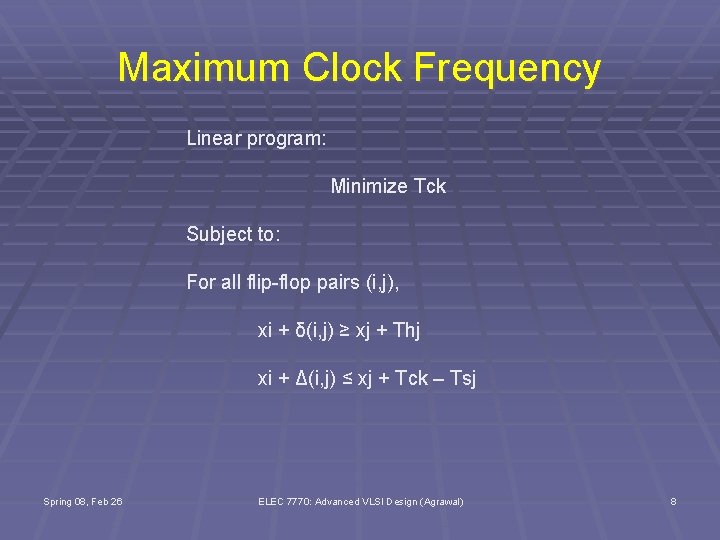 Maximum Clock Frequency

Linear program:

Minimize Tck

Subject to:

For all flip-flop pairs (i,j),

xi + δ(i,j) ≥ xj + Thj

xi + Δ(i,j) ≤ xj + Tck – Tsj

Spring 08, Feb 26

ELEC 7770: Advanced VLSI Design (Agrawal)

8